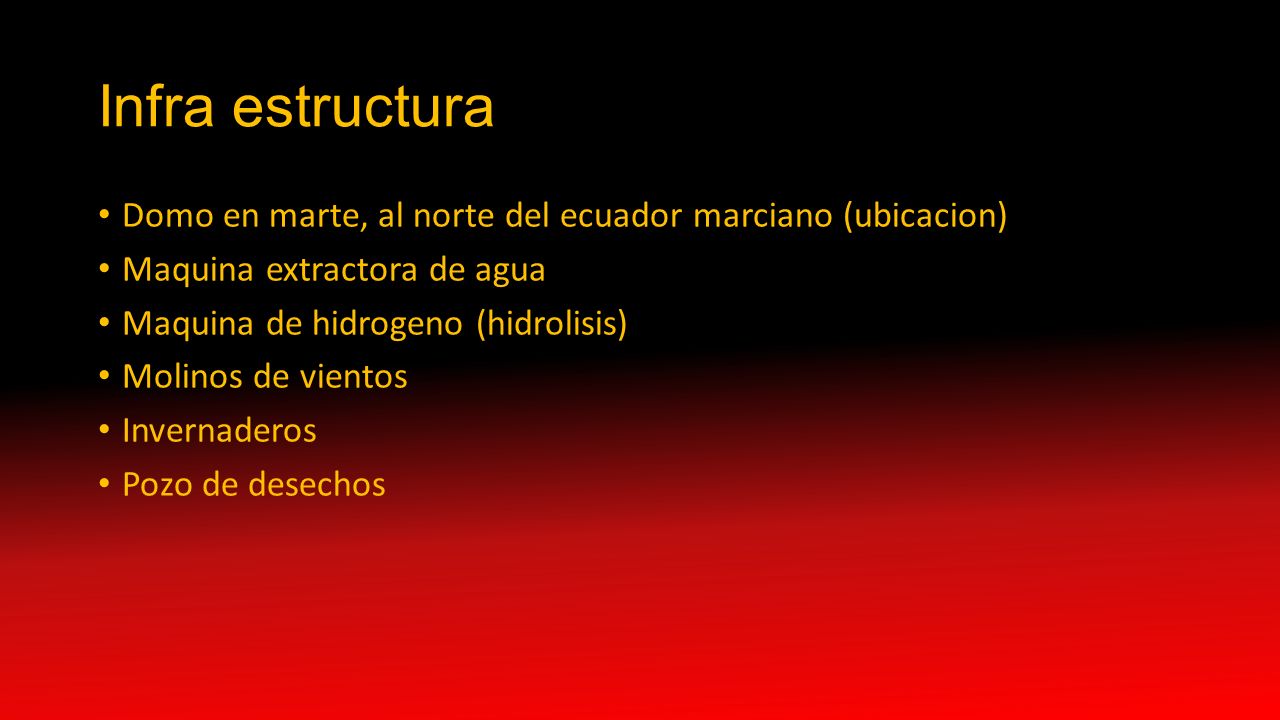 Infra estructura

• Domo en marte, al norte del ecuador marciano (ubicacion)
• Maquina extractora de agua
• Maquina de hidrogeno (hidrolisis)
• Molinos de vientos
• Invernaderos
• Pozo de desechos